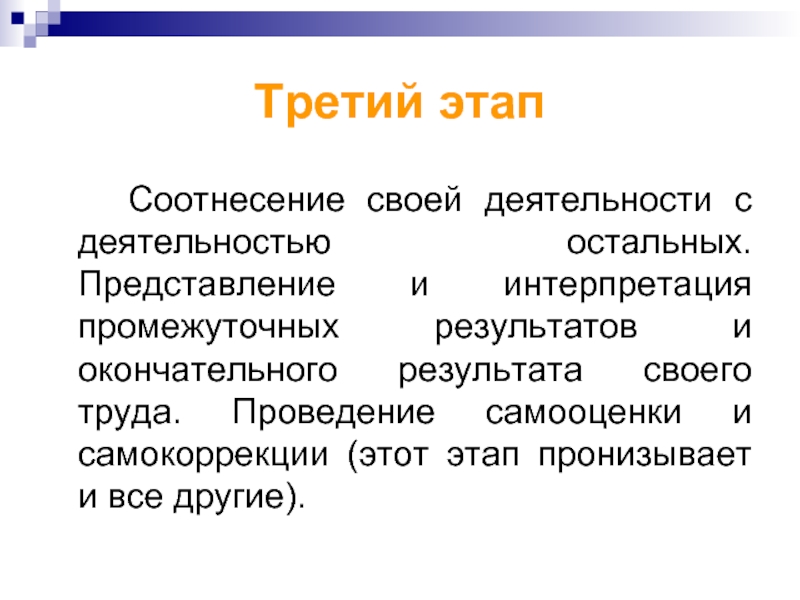 Третий этап

Соотнесение своей деятельности с деятельностью остальных. Представление и интерпретация промежуточных результатов и окончательного результата своего труда. Проведение самооценки и самокоррекции (этот этап пронизывает и все другие).